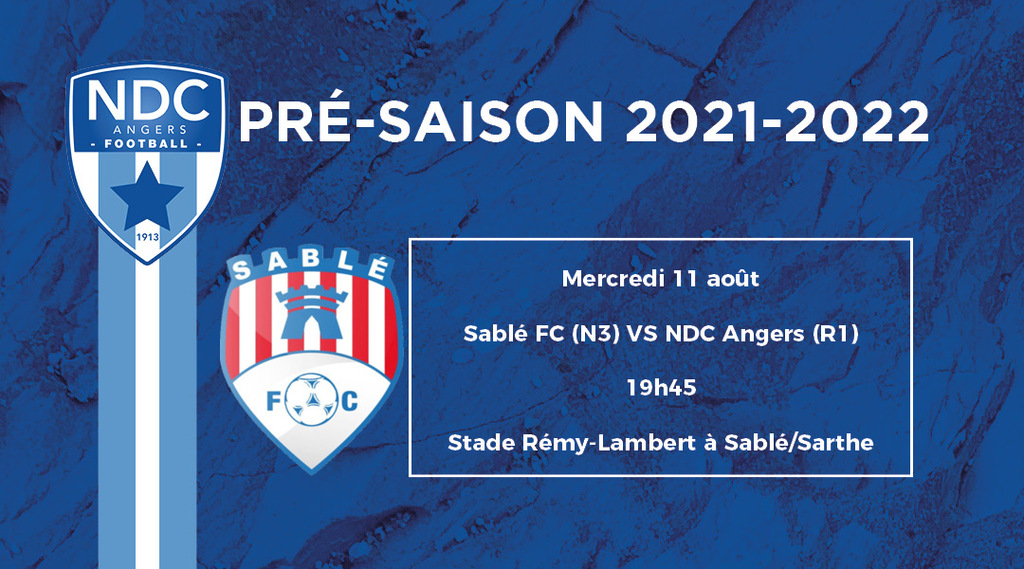 NDC
ANGERS
- FOOTBALL -
1913

PRÉ-SAISON 2021-2022

SABLÉ
F C

Mercredi 11 août

Sablé FC (N3) VS NDC Angers (R1)

19h45

Stade Rémy-Lambert à Sablé/Sarthe